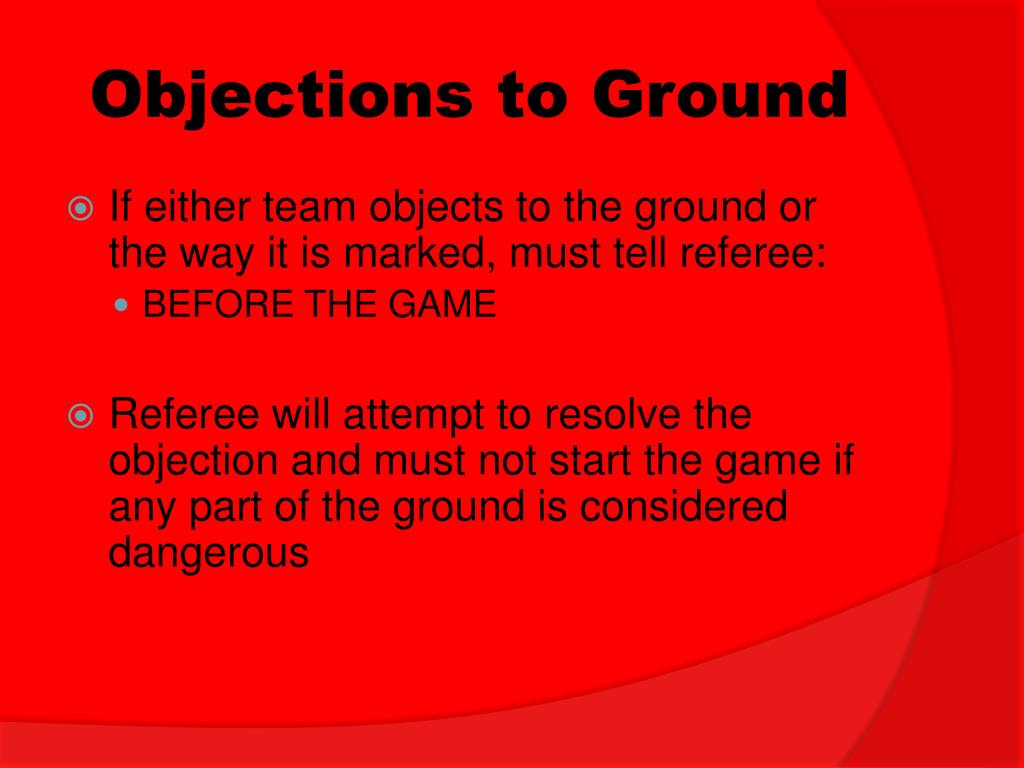 Objections to Ground

If either team objects to the ground or the way it is marked, must tell referee:

BEFORE THE GAME

Referee will attempt to resolve the objection and must not start the game if any part of the ground is considered dangerous